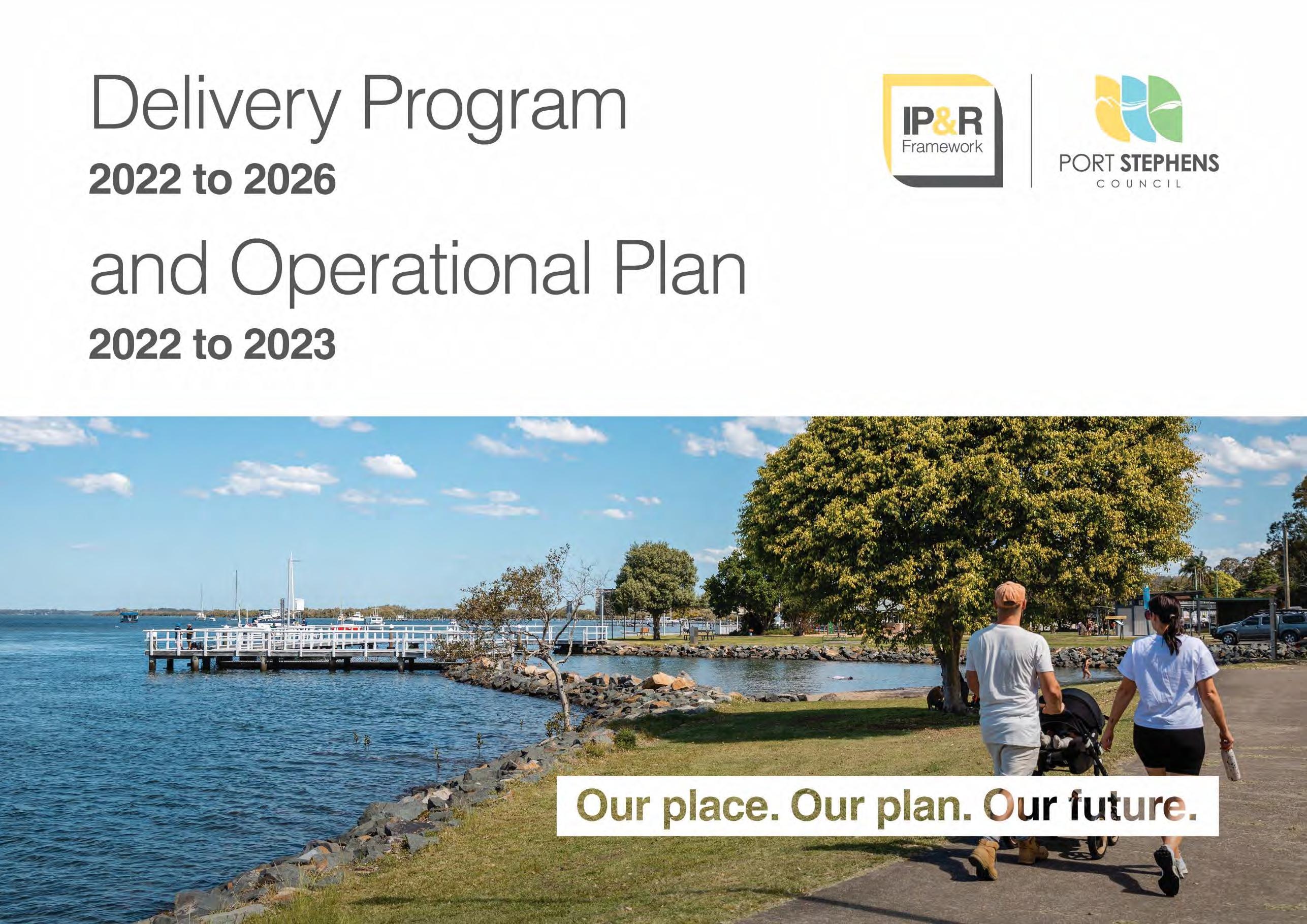 Delivery Program
2022 to 2026
and Operational Plan
2022 to 2023

IP&R Framework

PORT STEPHENS COUNCIL

Our place. Our plan. Our future.